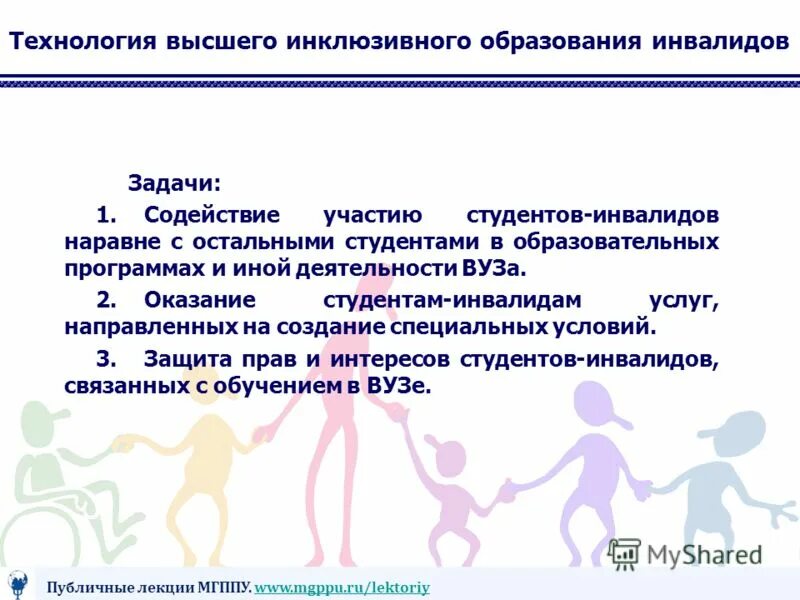 Технология высшего инклюзивного образования инвалидов

Задачи:

1. Содействие участию студентов-инвалидов наравне с остальными студентами в образовательных программах и иной деятельности ВУЗа.

2. Оказание студентам-инвалидам услуг, направленных на создание специальных условий.

3. Защита прав и интересов студентов-инвалидов, связанных с обучением в ВУЗе.

MyShared

Публичные лекции МГППУ. www.mgppu.ru/lektoriy